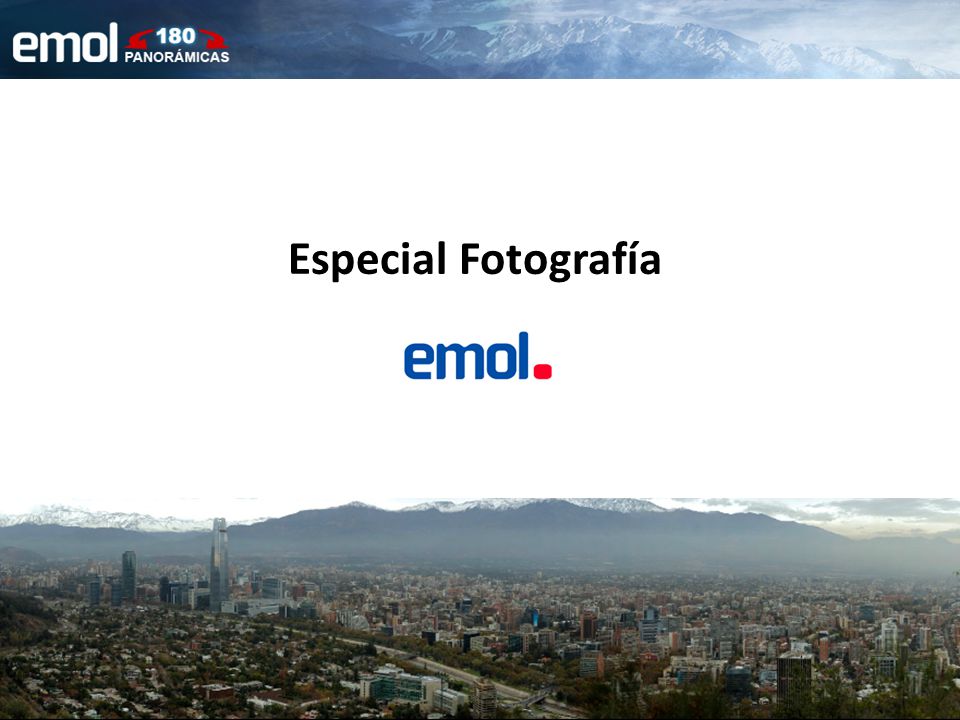 emol 180 PANORÁMICAS

Especial Fotografía

emol.